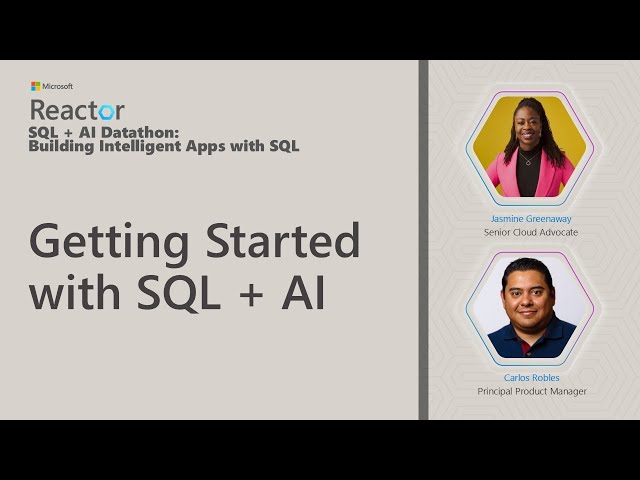 Microsoft
Reactor
SQL + AI Datathon: Building Intelligent Apps with SQL

Getting Started with SQL + AI

Jasmine Greenaway
Senior Cloud Advocate

Carlos Robles
Principal Product Manager